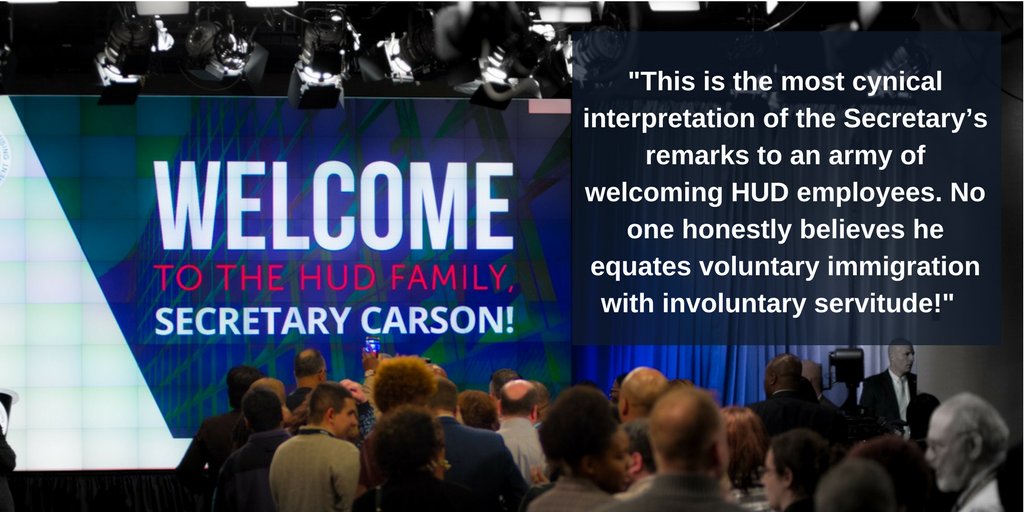 WELCOME
TO THE HUD FAMILY,
SECRETARY CARSON!

"This is the most cynical interpretation of the Secretary's remarks to an army of welcoming HUD employees. No one honestly believes he equates voluntary immigration with involuntary servitude!"